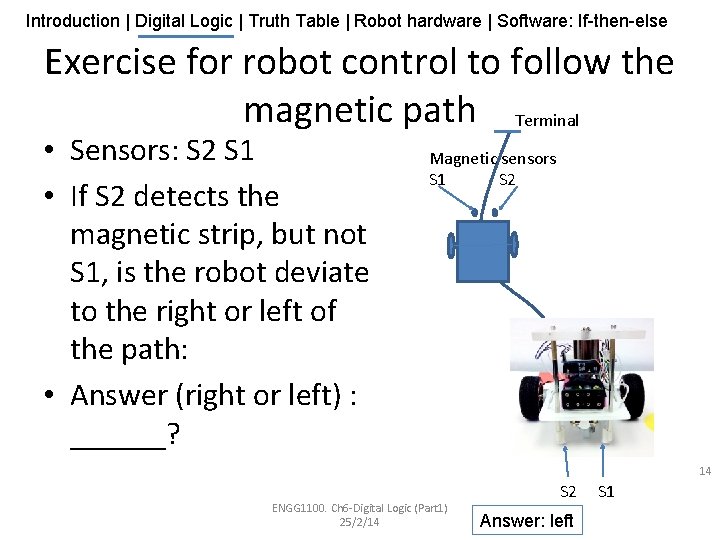 Introduction | Digital Logic | Truth Table | Robot hardware | Software: If-then-else

Exercise for robot control to follow the magnetic path

• Sensors: S2 S1
• If S2 detects the magnetic strip, but not S1, is the robot deviate to the right or left of the path:
• Answer (right or left) : ______?

Terminal

Magnetic sensors
S1 S2

S2 S1

14

ENGG1100. Ch6-Digital Logic (Part1)
25/2/14

Answer: left